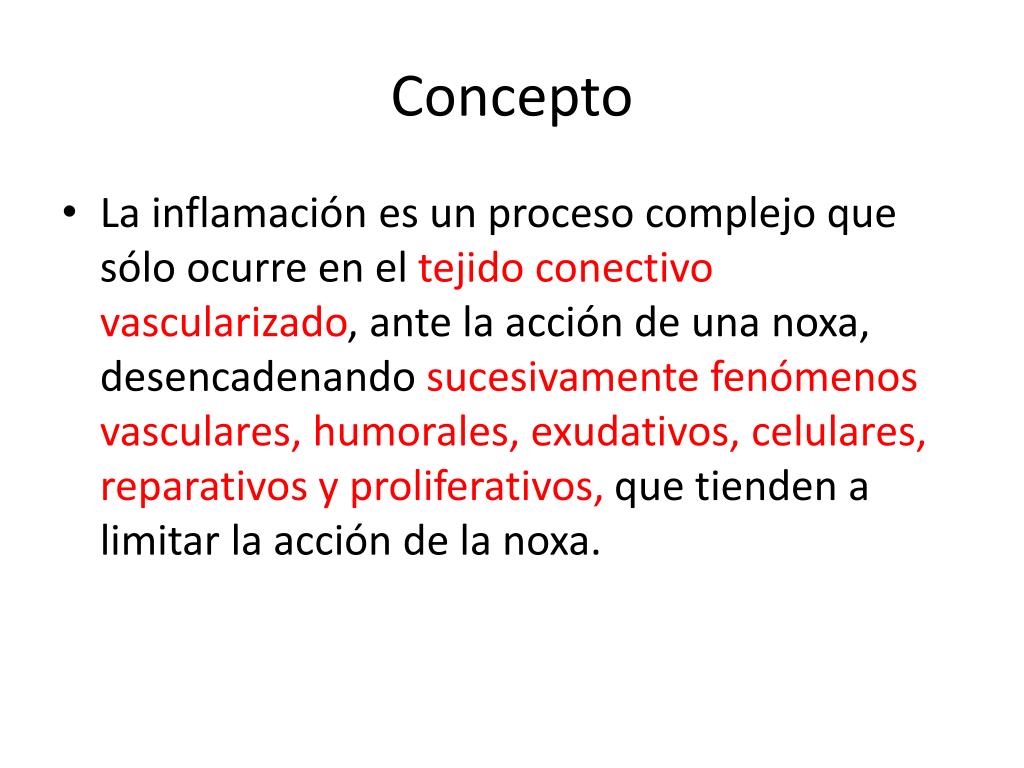 Concepto

• La inflamación es un proceso complejo que sólo ocurre en el tejido conectivo vascularizado, ante la acción de una noxa, desencadenando sucesivamente fenómenos vasculares, humorales, exudativos, celulares, reparativos y proliferativos, que tienden a limitar la acción de la noxa.